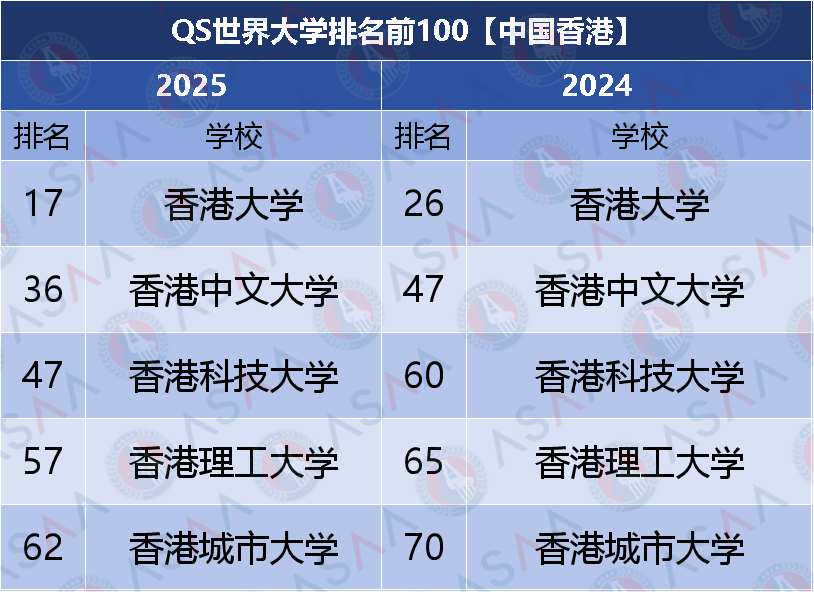 QS世界大学排名前100【中国香港】

| 2025 | | 2024 | |
|---|---|---|---|
| 排名 | 学校 | 排名 | 学校 |
| 17 | 香港大学 | 26 | 香港大学 |
| 36 | 香港中文大学 | 47 | 香港中文大学 |
| 47 | 香港科技大学 | 60 | 香港科技大学 |
| 57 | 香港理工大学 | 65 | 香港理工大学 |
| 62 | 香港城市大学 | 70 | 香港城市大学 |